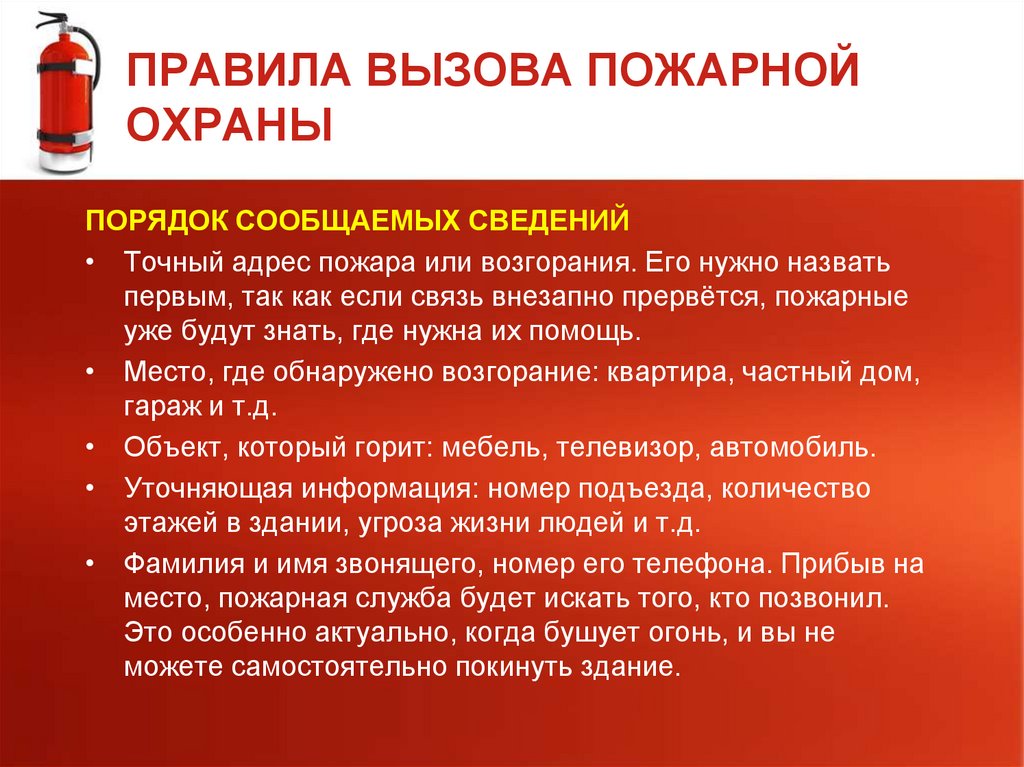 ПРАВИЛА ВЫЗОВА ПОЖАРНОЙ ОХРАНЫ

ПОРЯДОК СООБЩАЕМЫХ СВЕДЕНИЙ

• Точный адрес пожара или возгорания. Его нужно назвать первым, так как если связь внезапно прервётся, пожарные уже будут знать, где нужна их помощь.

• Место, где обнаружено возгорание: квартира, частный дом, гараж и т.д.

• Объект, который горит: мебель, телевизор, автомобиль.

• Уточняющая информация: номер подъезда, количество этажей в здании, угроза жизни людей и т.д.

• Фамилия и имя звонящего, номер его телефона. Прибыв на место, пожарная служба будет искать того, кто позвонил. Это особенно актуально, когда бушует огонь, и вы не можете самостоятельно покинуть здание.